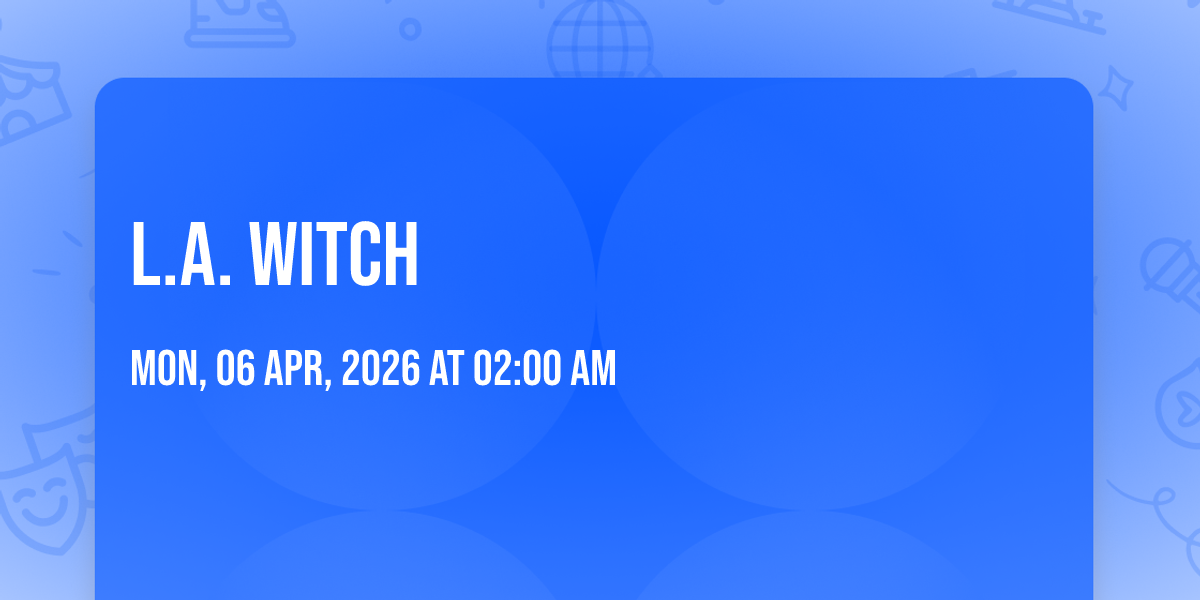 L.A. WITCH

MON, 06 APR, 2026 AT 02:00 AM